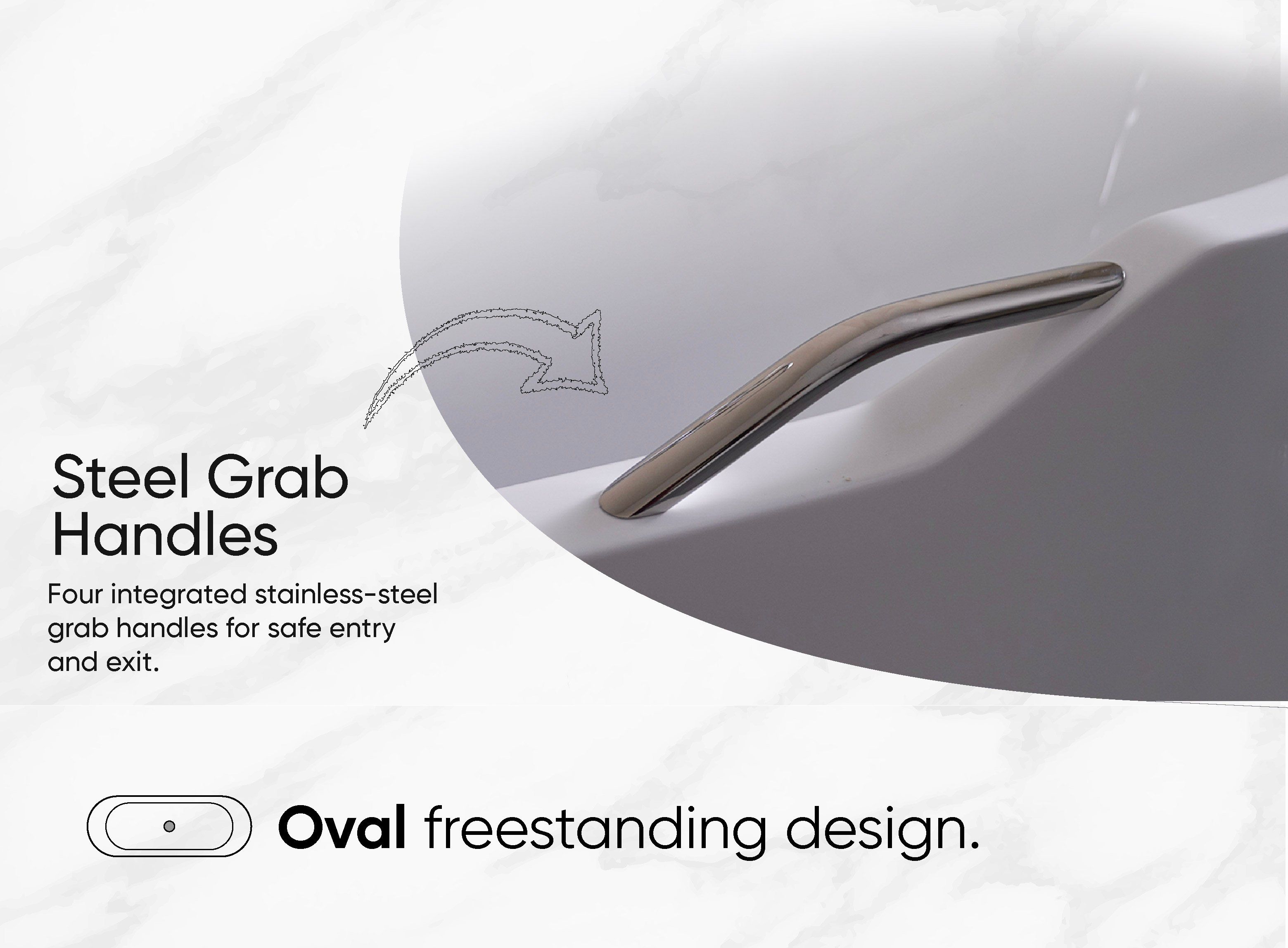 Steel Grab Handles

Four integrated stainless-steel grab handles for safe entry and exit.

Oval freestanding design.